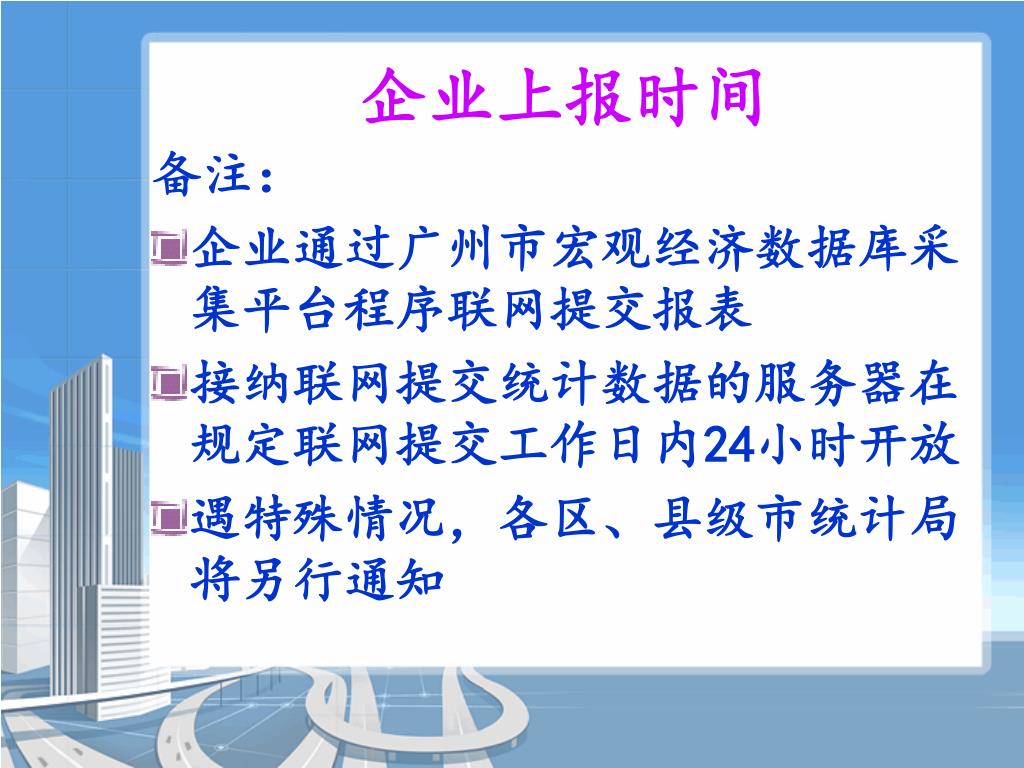 企业上报时间

备注：

企业通过广州市宏观经济数据库采集平台程序联网提交报表

接纳联网提交统计数据的服务器在规定联网提交工作日内24小时开放

遇特殊情况，各区、县级市统计局将另行通知